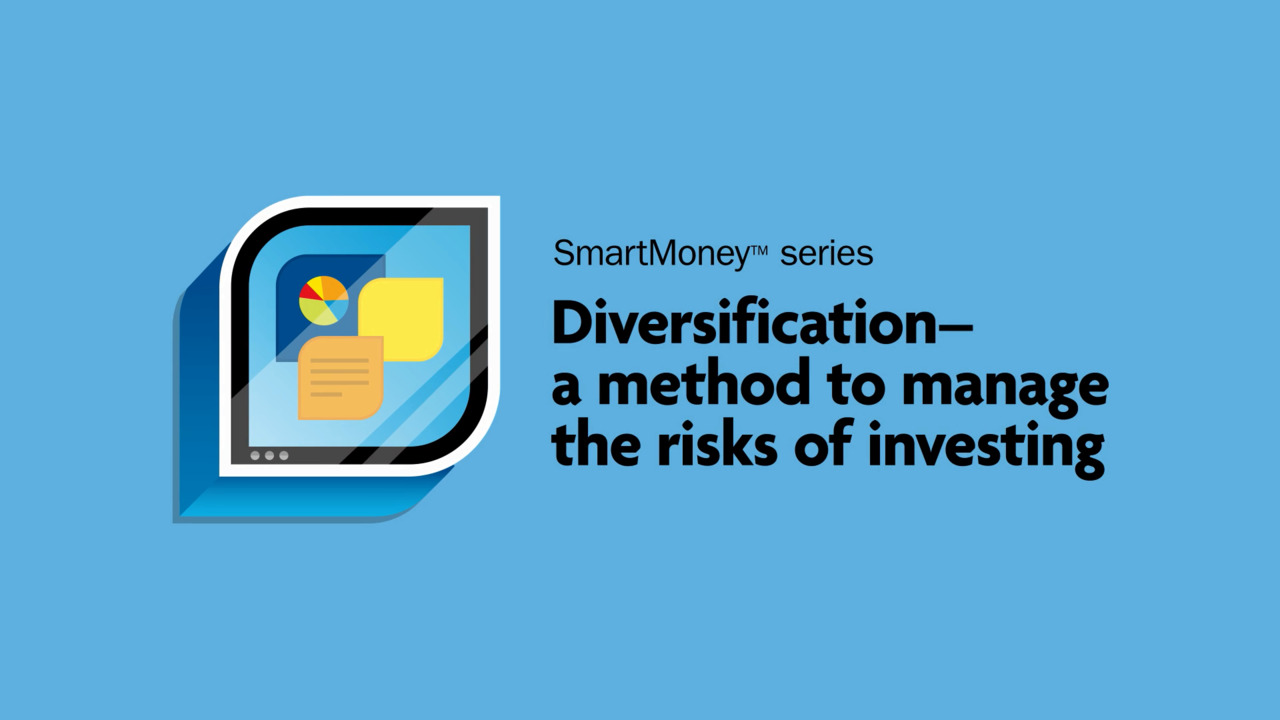 SmartMoney™ series

Diversification— a method to manage the risks of investing